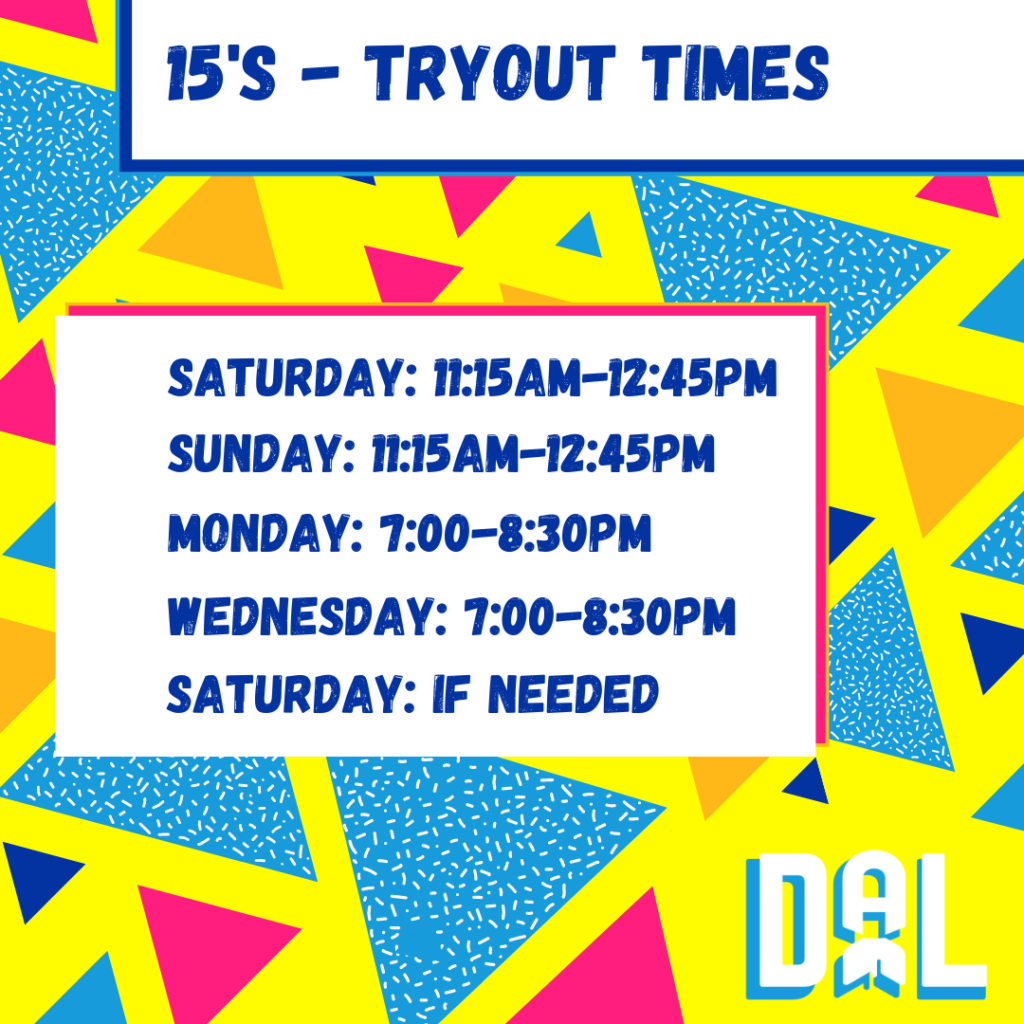 15'S - TRYOUT TIMES

SATURDAY: 11:15AM-12:45PM
SUNDAY: 11:15AM-12:45PM
MONDAY: 7:00-8:30PM
WEDNESDAY: 7:00-8:30PM
SATURDAY: IF NEEDED

DAL